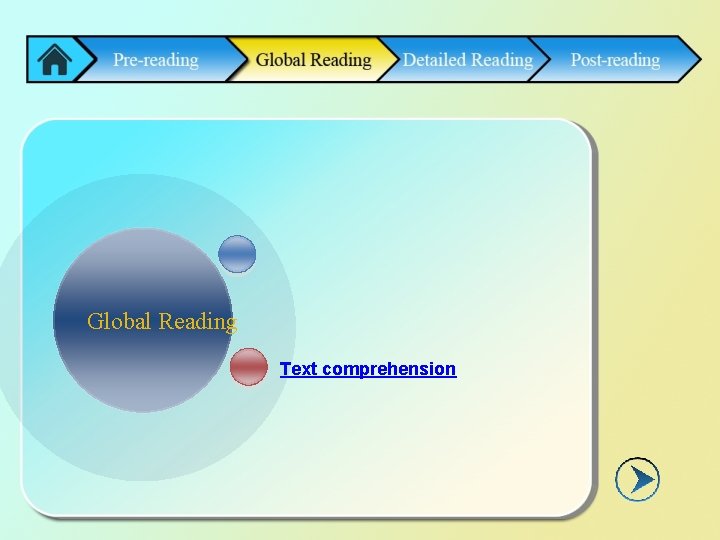 Pre-reading Global Reading Detailed Reading Post-reading

Global Reading

Text comprehension